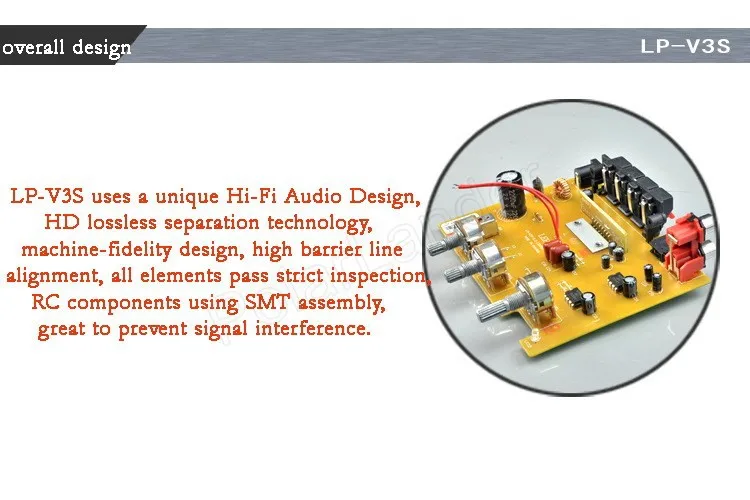 overall design

LP-V3S

LP-V3S uses a unique Hi-Fi Audio Design, HD lossless separation technology, machine-fidelity design, high barrier line alignment, all elements pass strict inspection, RC components using SMT assembly, great to prevent signal interference.